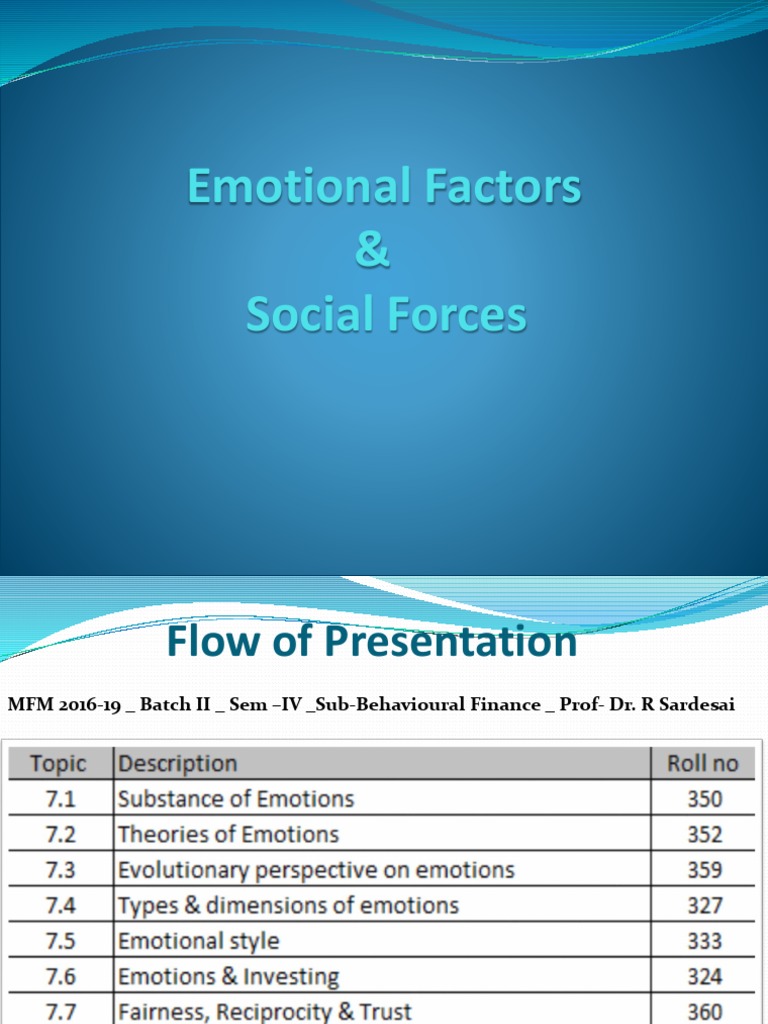 Emotional Factors
&
Social Forces

Flow of Presentation

MFM 2016-19 _ Batch II _ Sem –IV _Sub-Behavioural Finance _ Prof- Dr. R Sardesai

| Topic | Description | Roll no |
|---|---|---|
| 7.1 | Substance of Emotions | 350 |
| 7.2 | Theories of Emotions | 352 |
| 7.3 | Evolutionary perspective on emotions | 359 |
| 7.4 | Types & dimensions of emotions | 327 |
| 7.5 | Emotional style | 333 |
| 7.6 | Emotions & Investing | 324 |
| 7.7 | Fairness, Reciprocity & Trust | 360 |